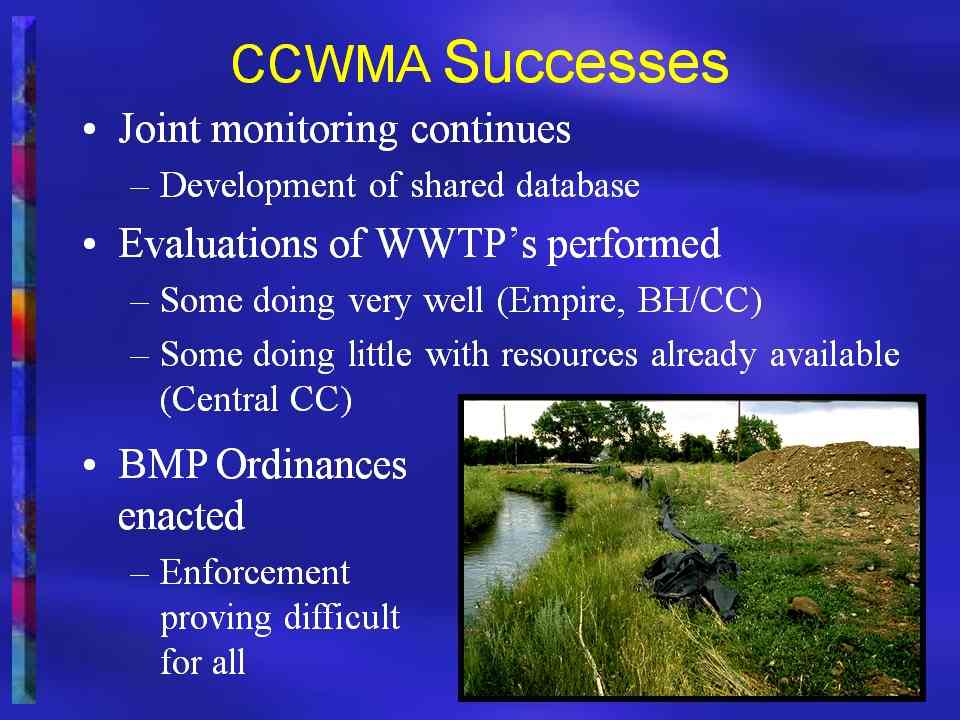 CCWMA Successes

• Joint monitoring continues
  – Development of shared database

• Evaluations of WWTP's performed
  – Some doing very well (Empire, BH/CC)
  – Some doing little with resources already available (Central CC)

• BMP Ordinances enacted
  – Enforcement proving difficult for all